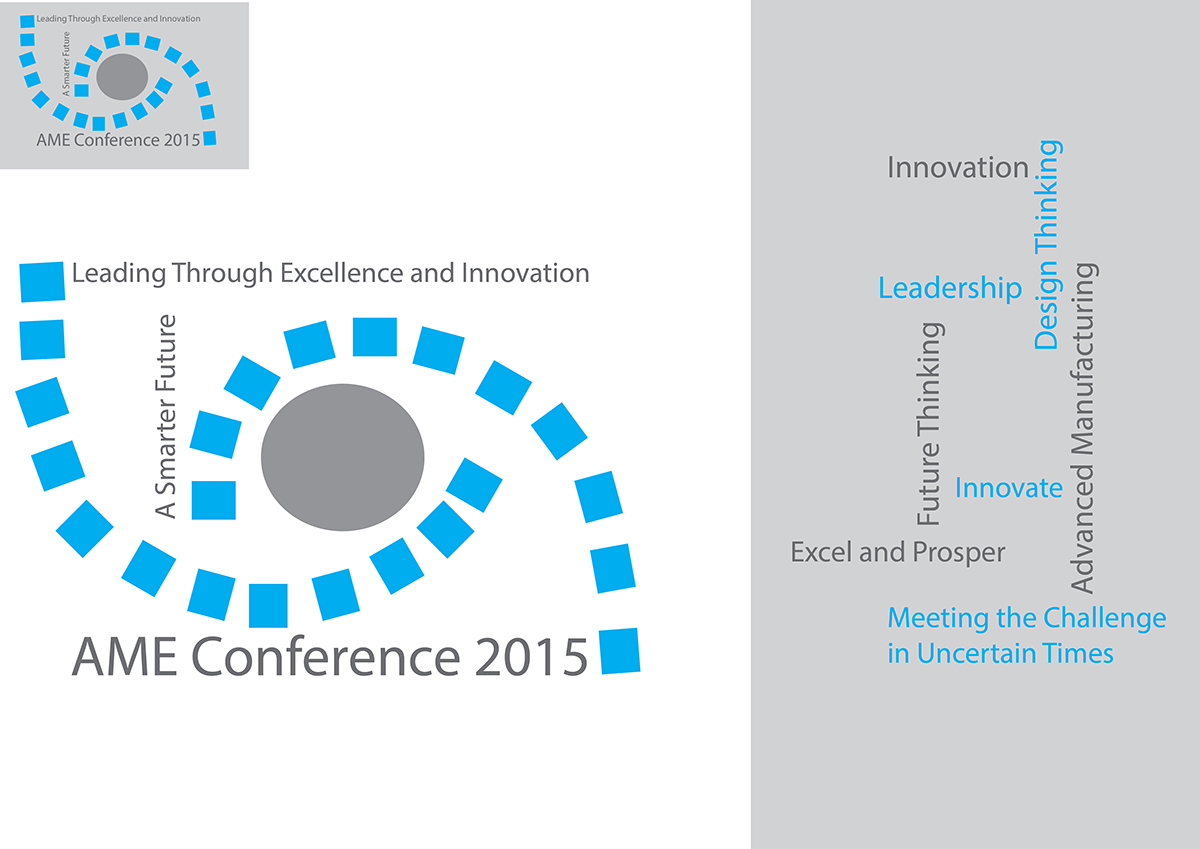 Leading Through Excellence and Innovation
A Smarter Future
AME Conference 2015

Leading Through Excellence and Innovation
A Smarter Future
AME Conference 2015

Innovation
Design Thinking
Leadership
Advanced Manufacturing
Future Thinking
Innovate
Excel and Prosper
Meeting the Challenge in Uncertain Times